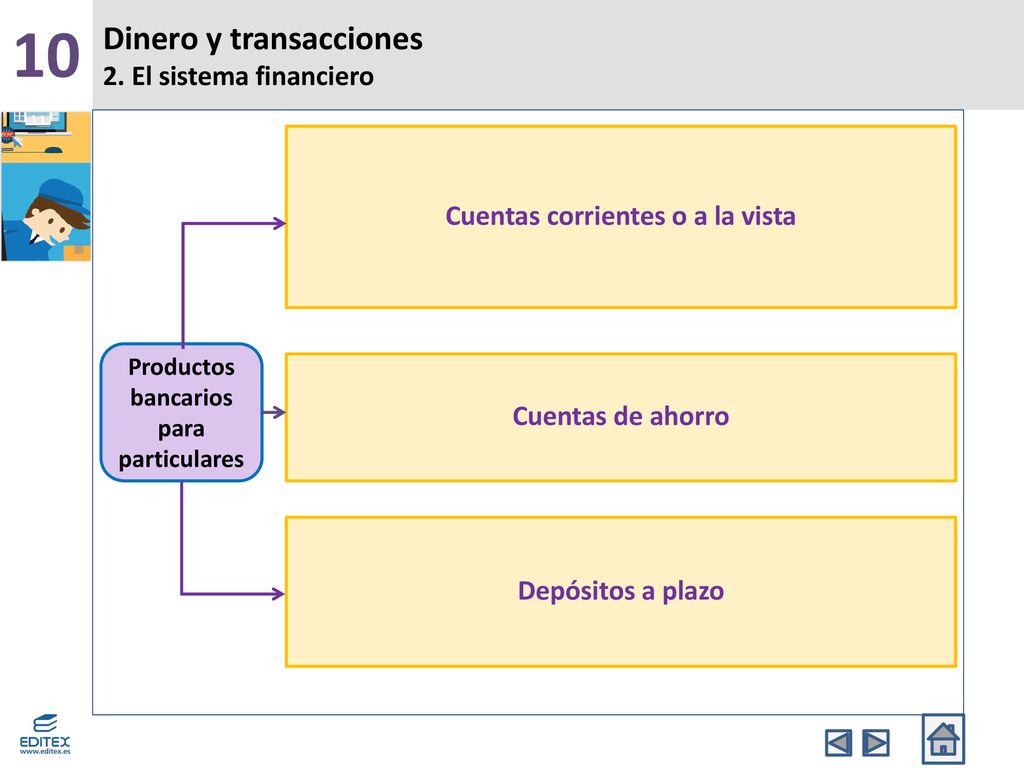 10

Dinero y transacciones
2. El sistema financiero

Productos bancarios para particulares

Cuentas corrientes o a la vista

Cuentas de ahorro

Depósitos a plazo

EDITEX
www.editex.es